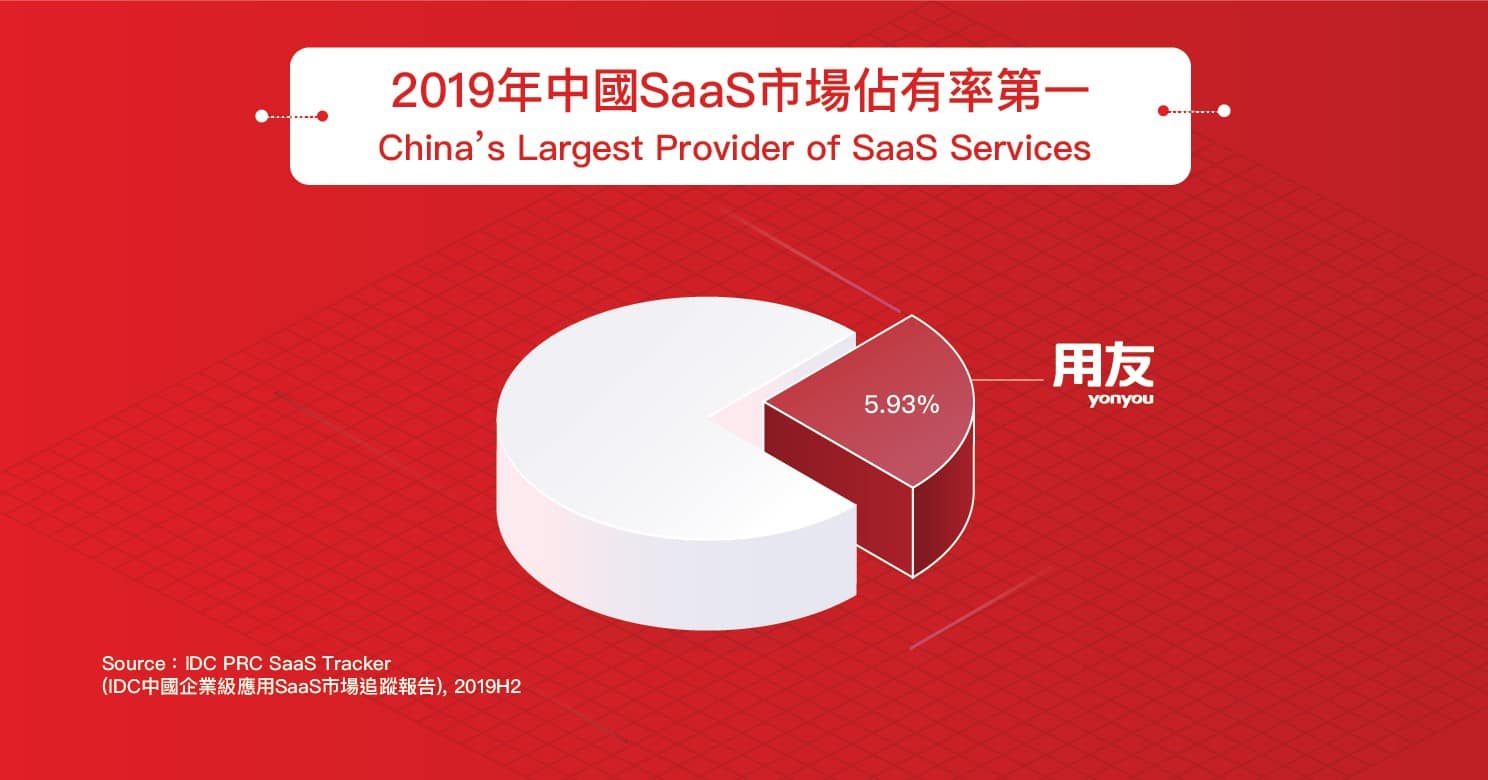 2019年中國SaaS市場佔有率第一
China's Largest Provider of SaaS Services

5.93%

用友
yonyou

Source：IDC PRC SaaS Tracker
(IDC中國企業級應用SaaS市場追蹤報告), 2019H2